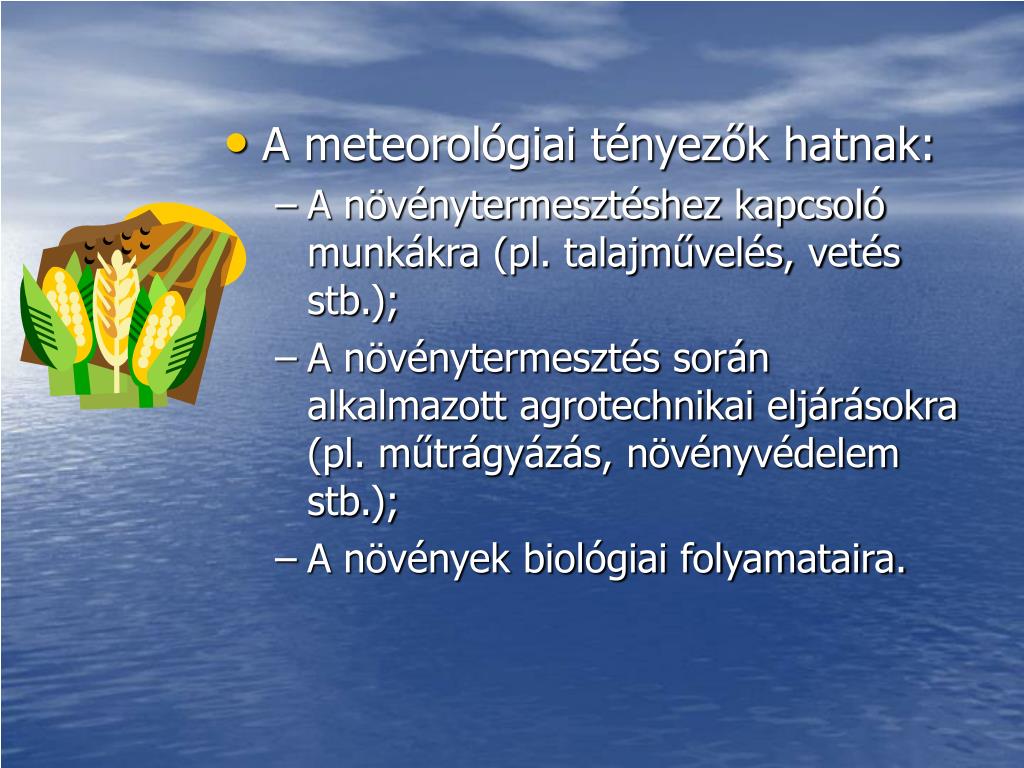 • A meteorológiai tényezők hatnak:
– A növénytermesztéshez kapcsoló munkákra (pl. talajművelés, vetés stb.);
– A növénytermesztés során alkalmazott agrotechnikai eljárásokra (pl. műtrágyázás, növényvédelem stb.);
– A növények biológiai folyamataira.